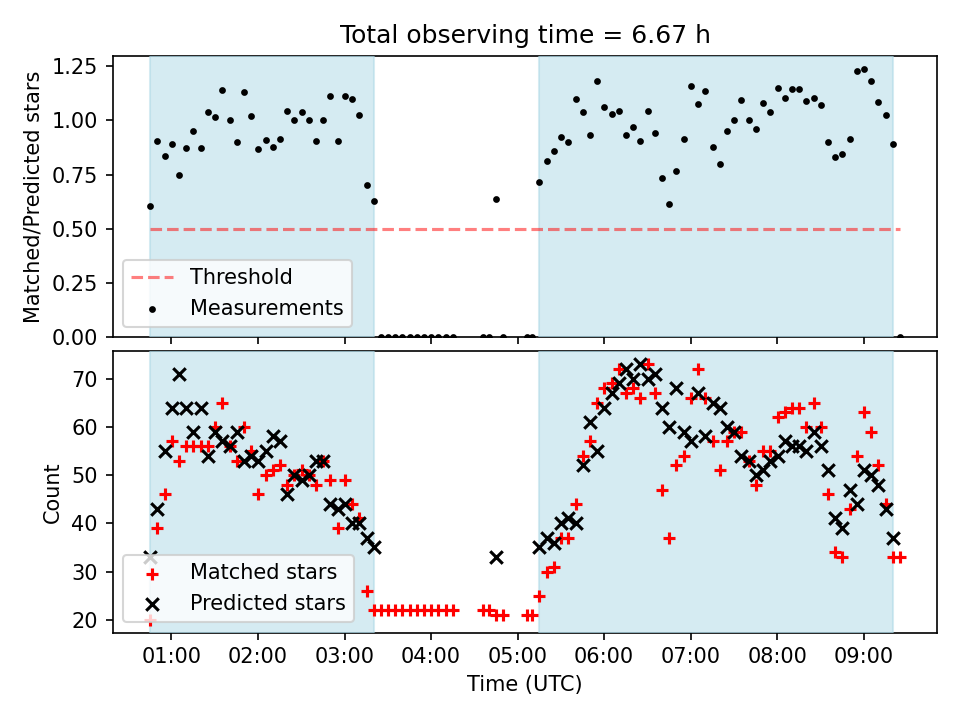 Total observing time = 6.67 h

Matched/Predicted stars

1.25
1.00
0.75
0.50
0.25
0.00

Threshold
Measurements

Count

70
60
50
40
30
20

Matched stars
Predicted stars

01:00
02:00
03:00
04:00
05:00
06:00
07:00
08:00
09:00

Time (UTC)